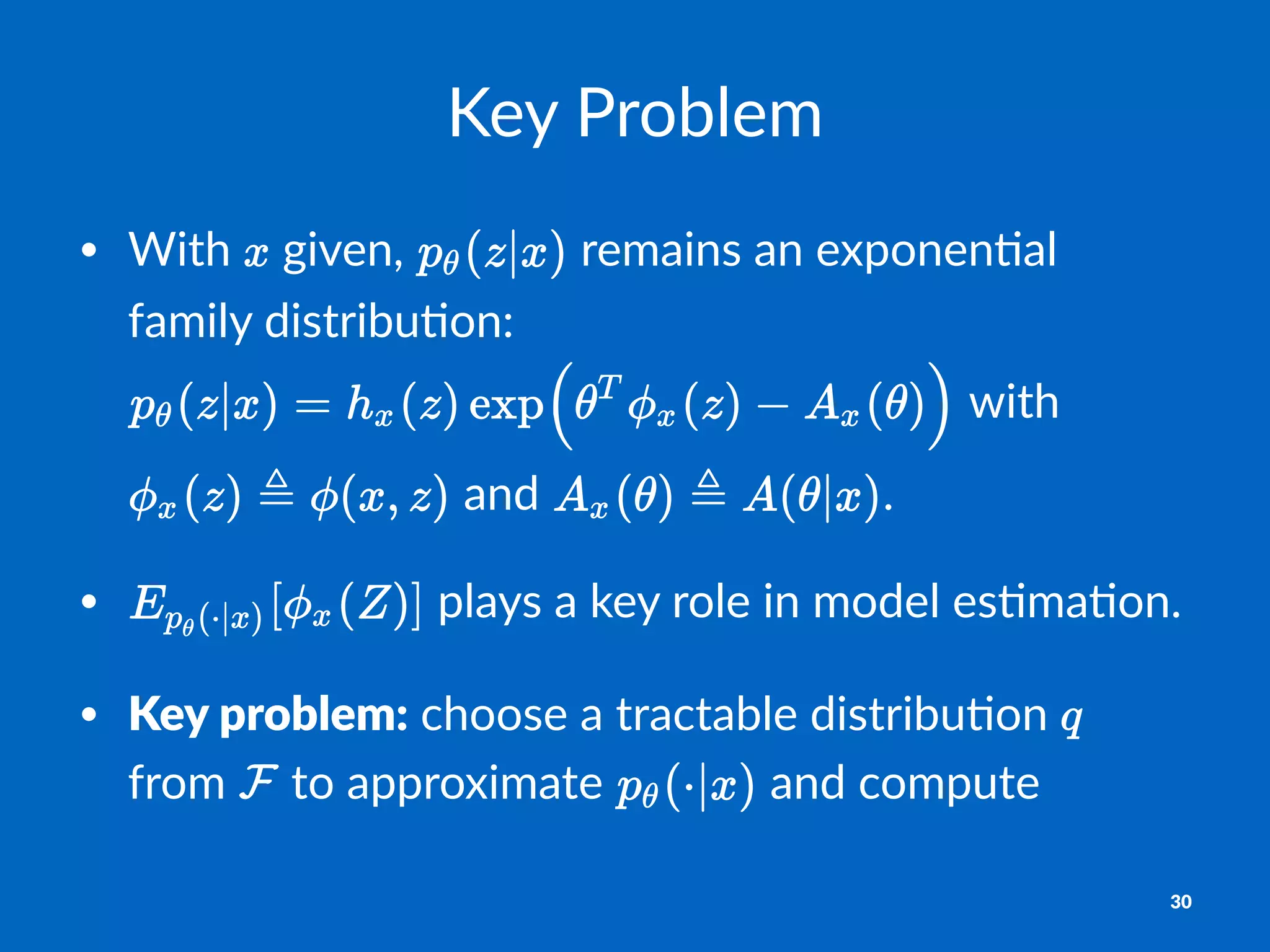 Key Problem

• With $x$ given, $p_\theta(z|x)$ remains an exponential family distribution:
$p_\theta(z|x) = h_x(z) \exp\left(\theta^T \phi_x(z) - A_x(\theta)\right)$ with
$\phi_x(z) \triangleq \phi(x, z)$ and $A_x(\theta) \triangleq A(\theta|x)$.

• $E_{p_\theta(\cdot|x)}[\phi_x(Z)]$ plays a key role in model estimation.

• **Key problem:** choose a tractable distribution $q$ from $\mathcal{F}$ to approximate $p_\theta(\cdot|x)$ and compute

30